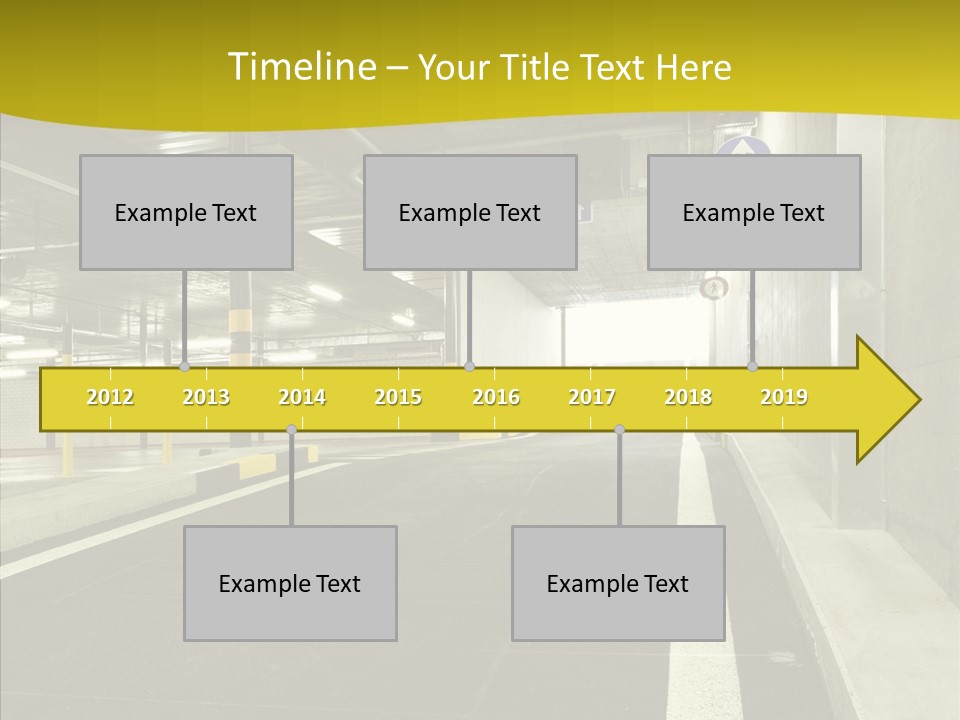 Timeline – Your Title Text Here

Example Text

Example Text

Example Text

2012 2013 2014 2015 2016 2017 2018 2019

Example Text

Example Text